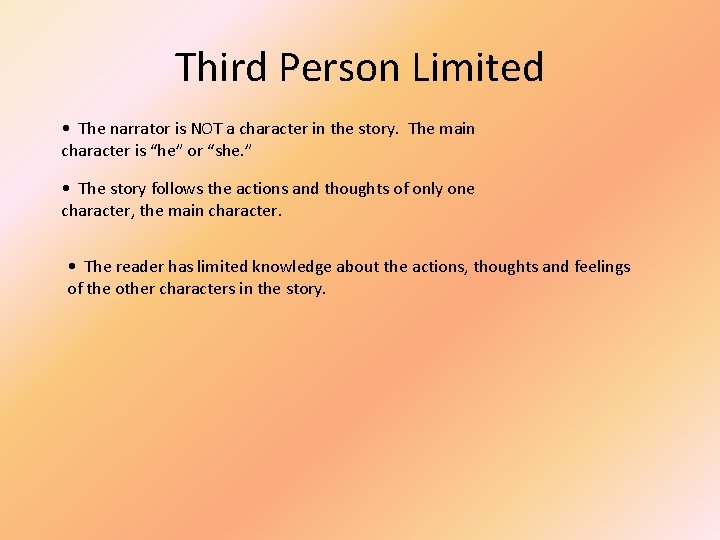 Third Person Limited

• The narrator is NOT a character in the story. The main character is “he” or “she.”

• The story follows the actions and thoughts of only one character, the main character.

• The reader has limited knowledge about the actions, thoughts and feelings of the other characters in the story.